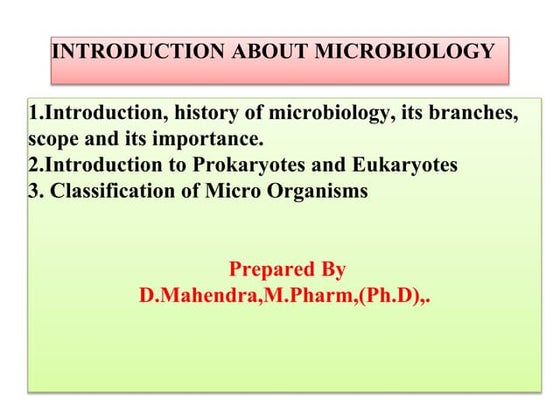 INTRODUCTION ABOUT MICROBIOLOGY

1.Introduction, history of microbiology, its branches, scope and its importance.
2.Introduction to Prokaryotes and Eukaryotes
3. Classification of Micro Organisms

Prepared By
D.Mahendra,M.Pharm,(Ph.D),.